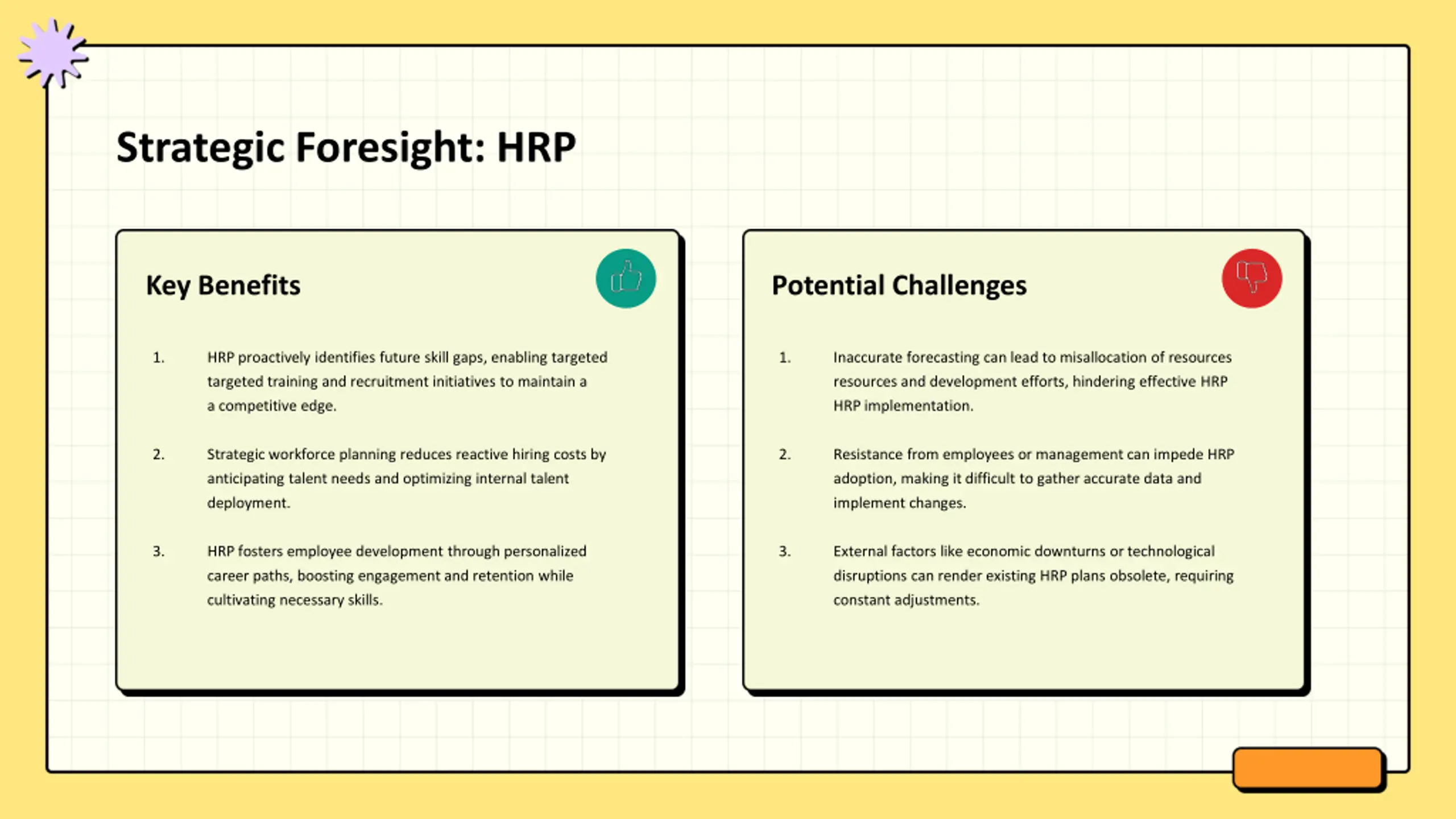 Strategic Foresight: HRP

Key Benefits

1. HRP proactively identifies future skill gaps, enabling targeted targeted training and recruitment initiatives to maintain a a competitive edge.

2. Strategic workforce planning reduces reactive hiring costs by anticipating talent needs and optimizing internal talent deployment.

3. HRP fosters employee development through personalized career paths, boosting engagement and retention while cultivating necessary skills.

Potential Challenges

1. Inaccurate forecasting can lead to misallocation of resources resources and development efforts, hindering effective HRP HRP implementation.

2. Resistance from employees or management can impede HRP adoption, making it difficult to gather accurate data and implement changes.

3. External factors like economic downturns or technological disruptions can render existing HRP plans obsolete, requiring constant adjustments.